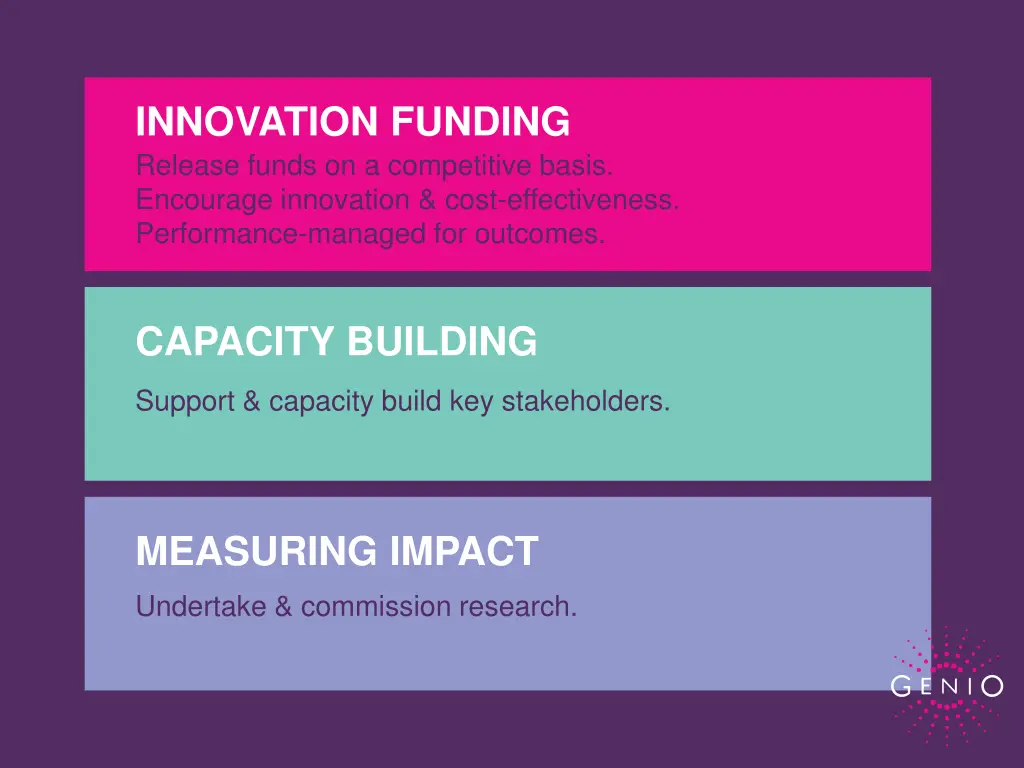 INNOVATION FUNDING
Release funds on a competitive basis.
Encourage innovation & cost-effectiveness.
Performance-managed for outcomes.

CAPACITY BUILDING
Support & capacity build key stakeholders.

MEASURING IMPACT
Undertake & commission research.

GENIO